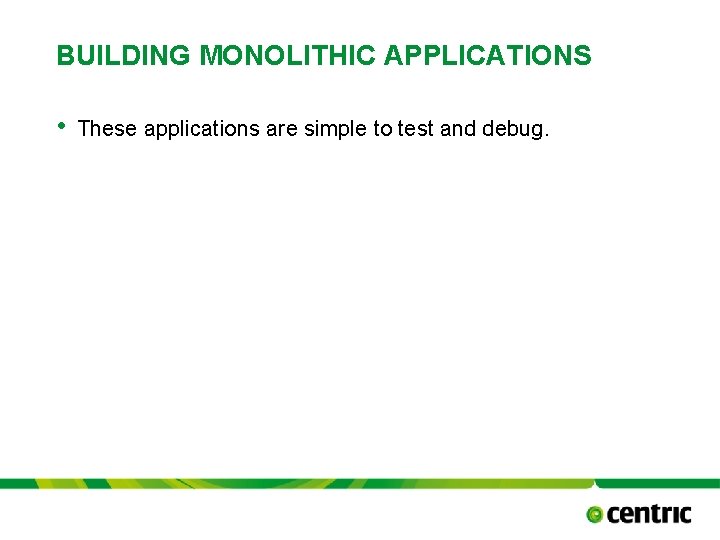 BUILDING MONOLITHIC APPLICATIONS

• These applications are simple to test and debug.

centric